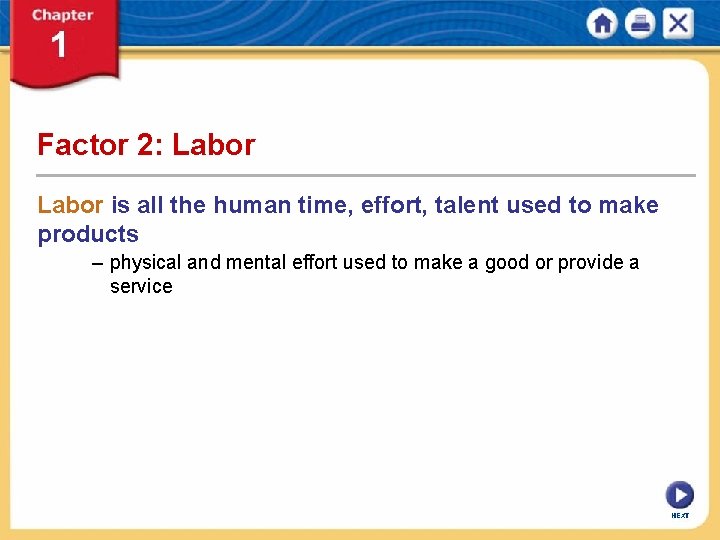 Chapter
1

Factor 2: Labor

Labor is all the human time, effort, talent used to make products

– physical and mental effort used to make a good or provide a service

NEXT